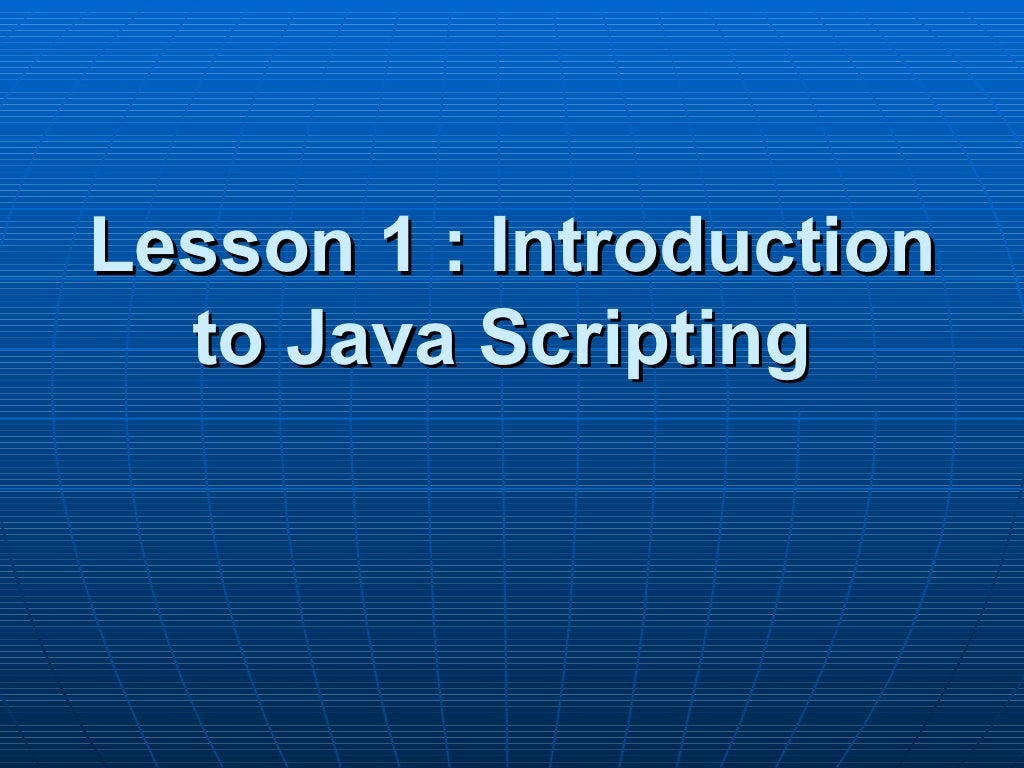 Lesson 1 : Introduction to Java Scripting